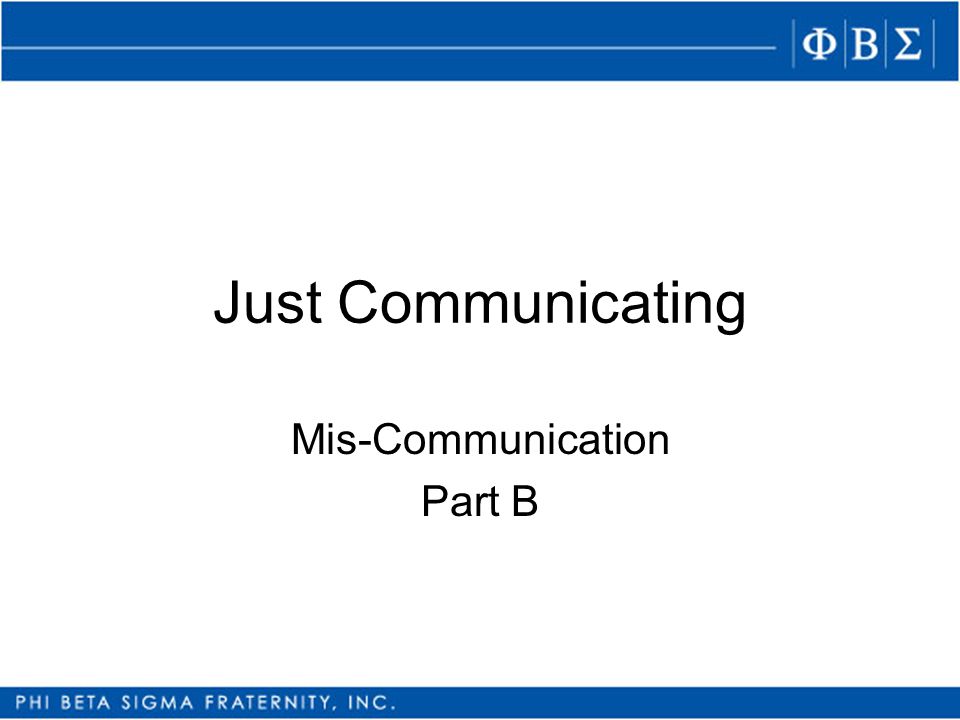 ΦΒΣ

Just Communicating

Mis-Communication
Part B

PHI BETA SIGMA FRATERNITY, INC.